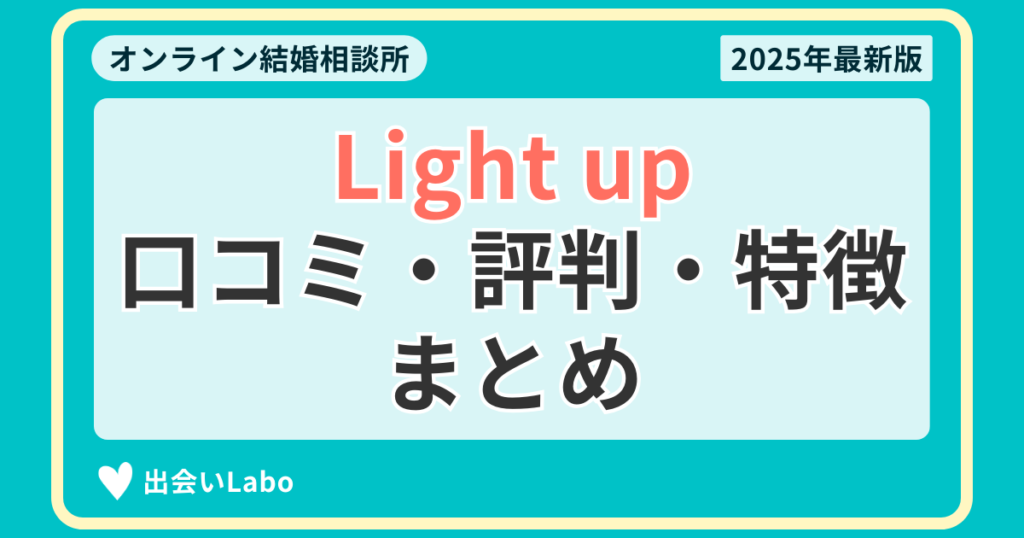 オンライン結婚相談所

2025年最新版

Light up
口コミ・評判・特徴
まとめ

出会いLabo